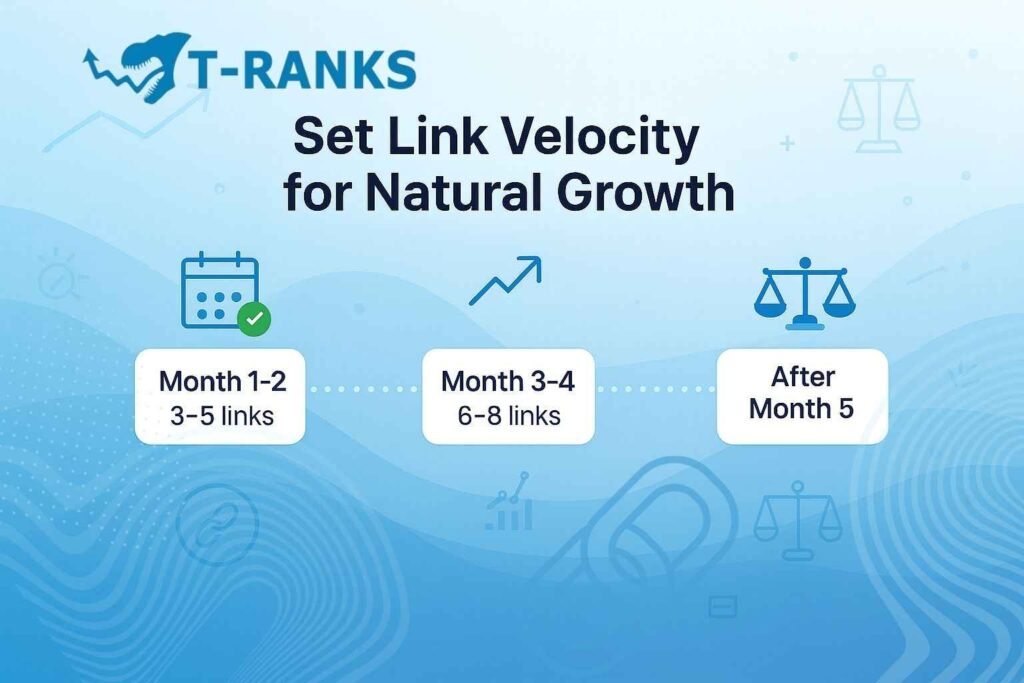 T-RANKS

Set Link Velocity for Natural Growth

Month 1-2
3-5 links

Month 3-4
6-8 links

After
Month 5